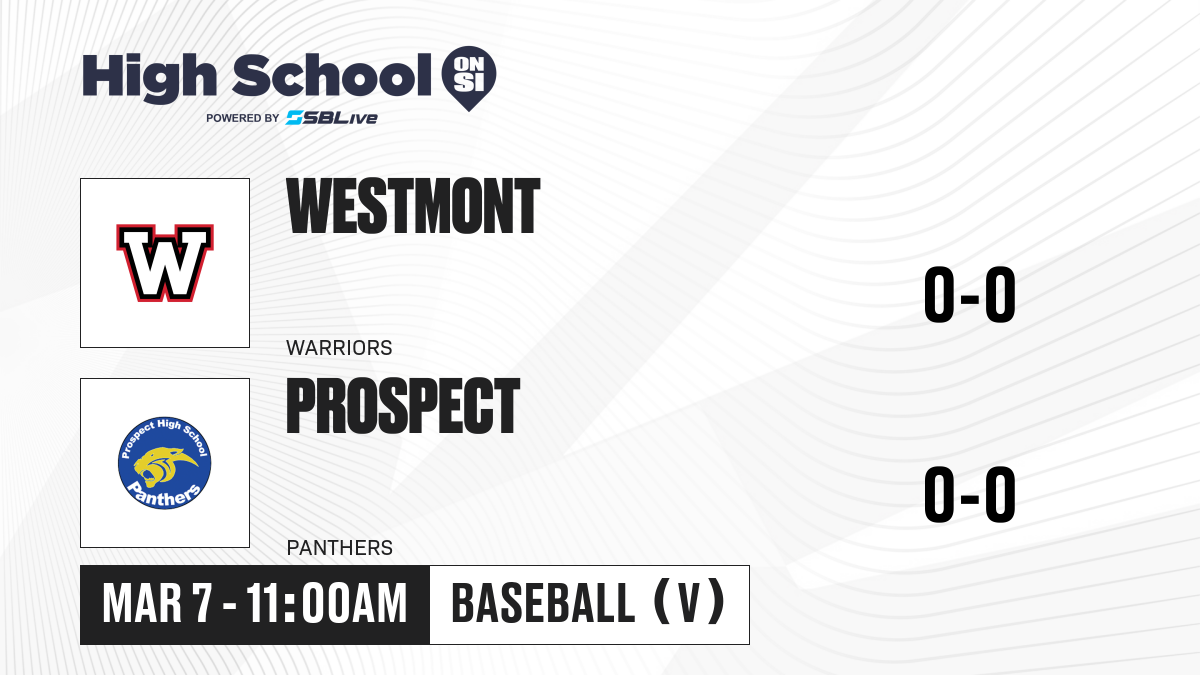 High School ON SI
POWERED BY SBLive

W

WESTMONT

WARRIORS

0-0

Prospect High School
Panthers

PROSPECT

PANTHERS

0-0

MAR 7 - 11:00AM

BASEBALL (V)